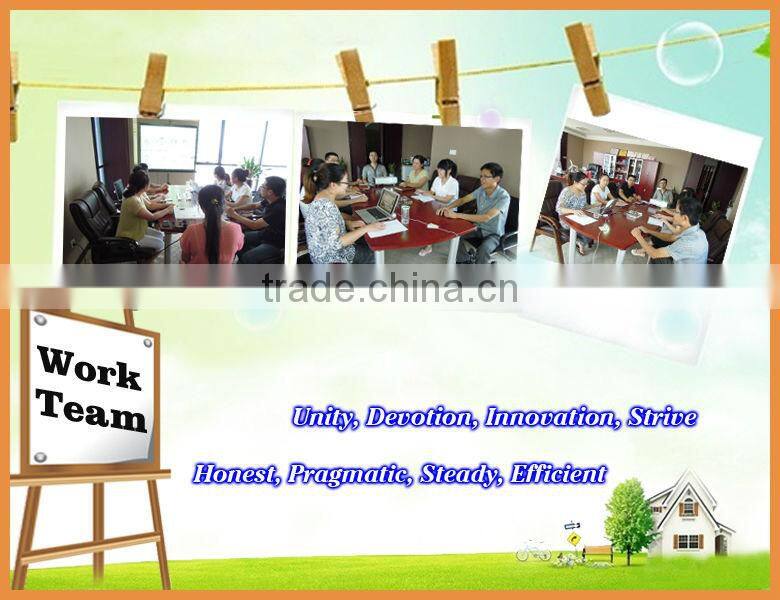 trade.china.cn

Work Team

Unity, Devotion, Innovation, Strive

Honest, Pragmatic, Steady, Efficient